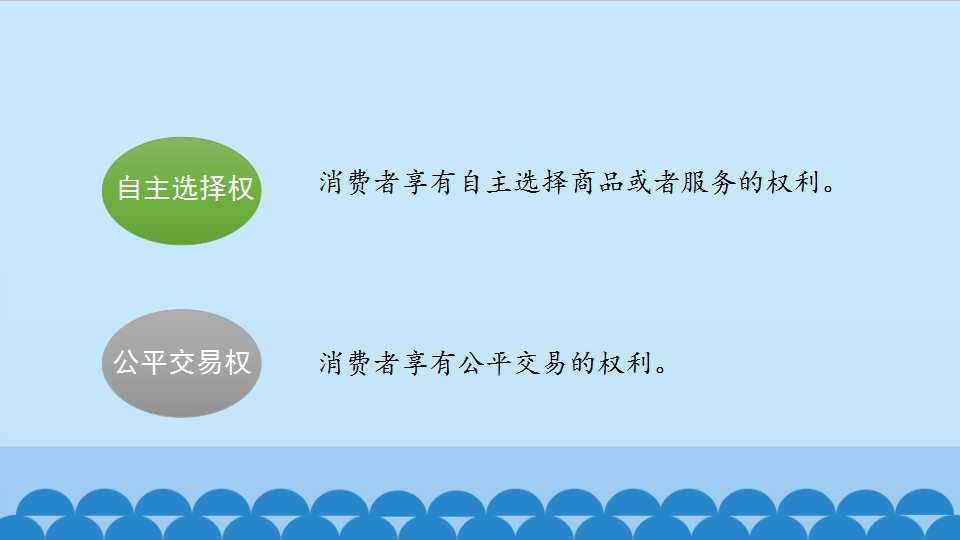 自主选择权

消费者享有自主选择商品或者服务的权利。

公平交易权

消费者享有公平交易的权利。